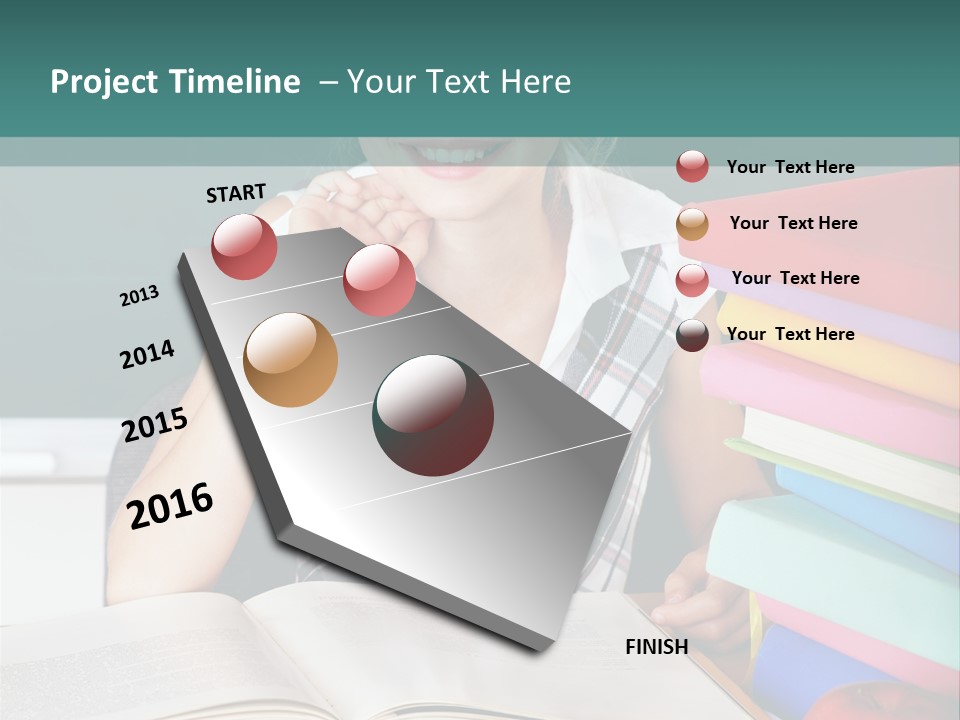 Project Timeline – Your Text Here

START

2013

2014

2015

2016

FINISH

Your Text Here

Your Text Here

Your Text Here

Your Text Here